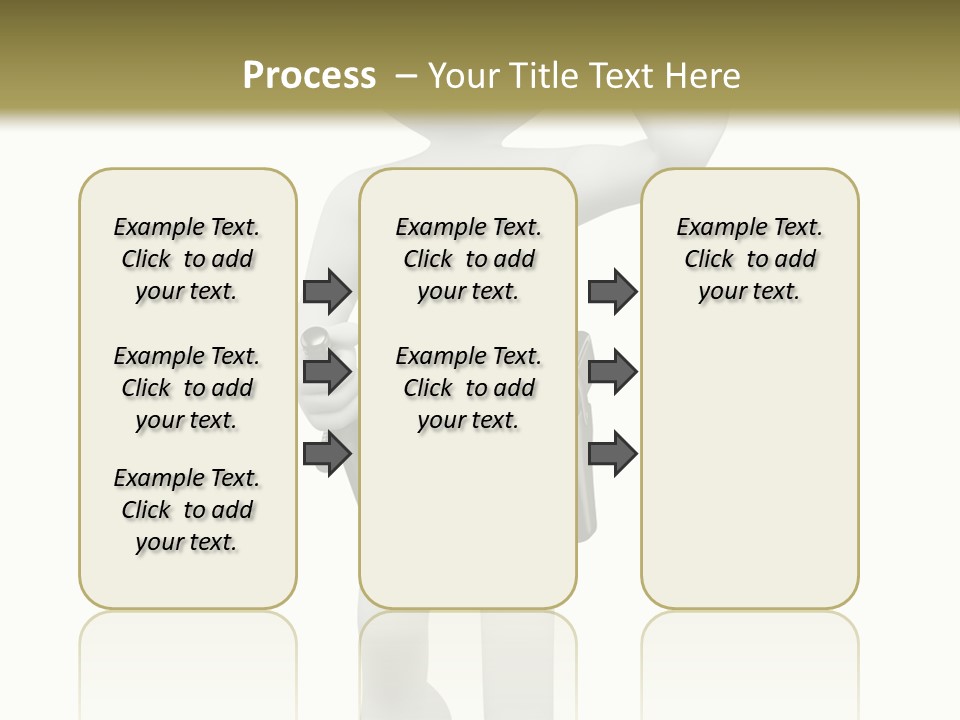 Process – Your Title Text Here

Example Text. Click to add your text.

Example Text. Click to add your text.

Example Text. Click to add your text.

Example Text. Click to add your text.

Example Text. Click to add your text.

Example Text. Click to add your text.